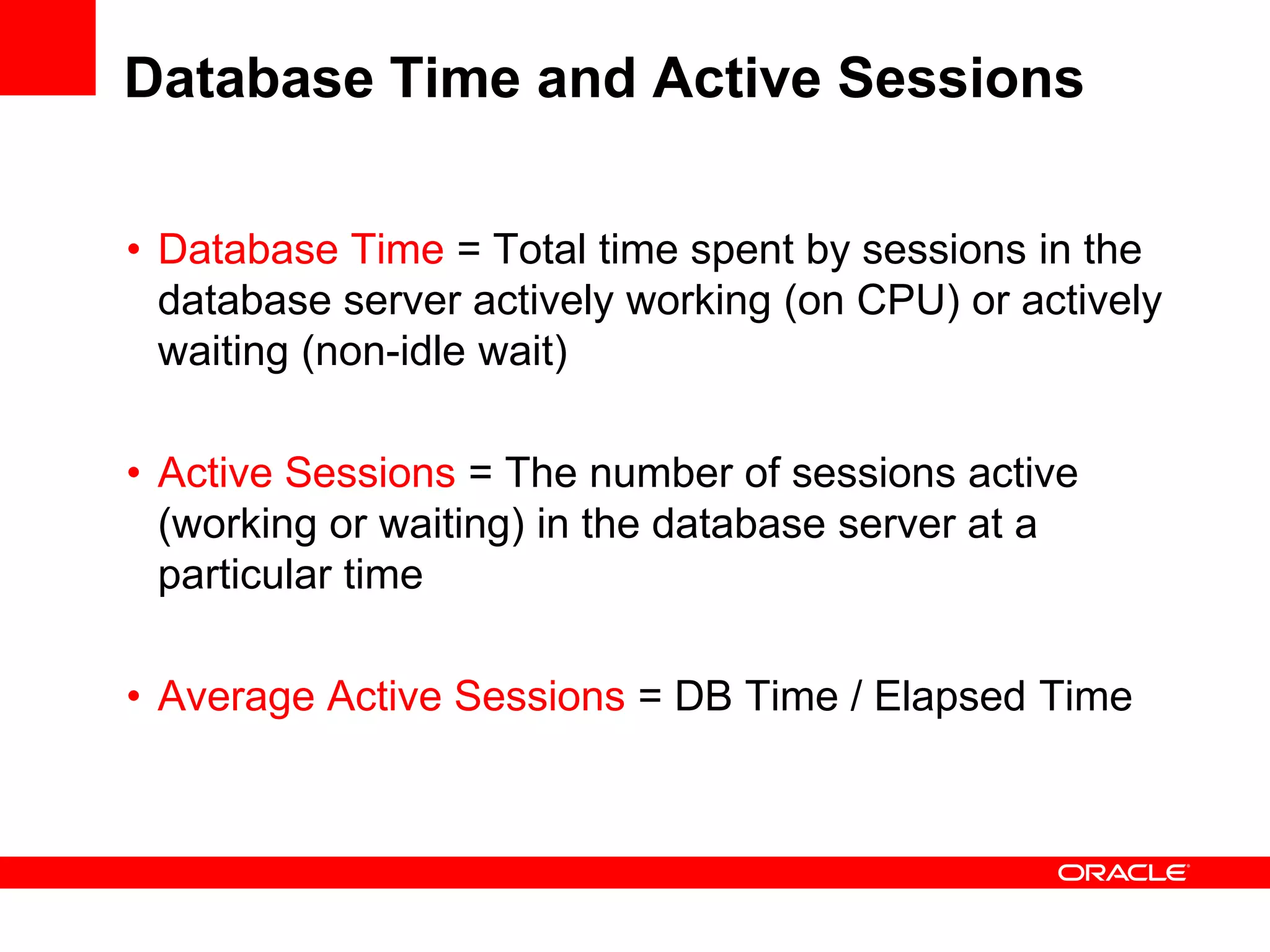 Database Time and Active Sessions

• Database Time = Total time spent by sessions in the database server actively working (on CPU) or actively waiting (non-idle wait)

• Active Sessions = The number of sessions active (working or waiting) in the database server at a particular time

• Average Active Sessions = DB Time / Elapsed Time

ORACLE